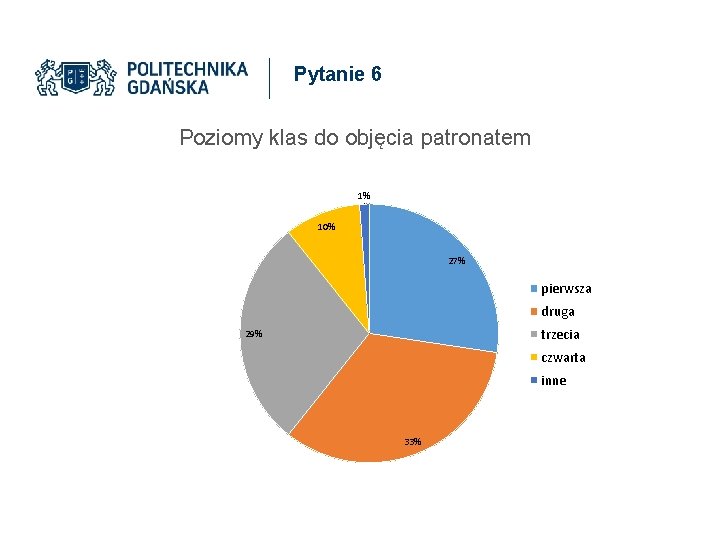 POLITECHNIKA GDAŃSKA

Pytanie 6

Poziomy klas do objęcia patronatem

1%

10%

27%

29%

33%

pierwsza
druga
trzecia
czwarta
inne